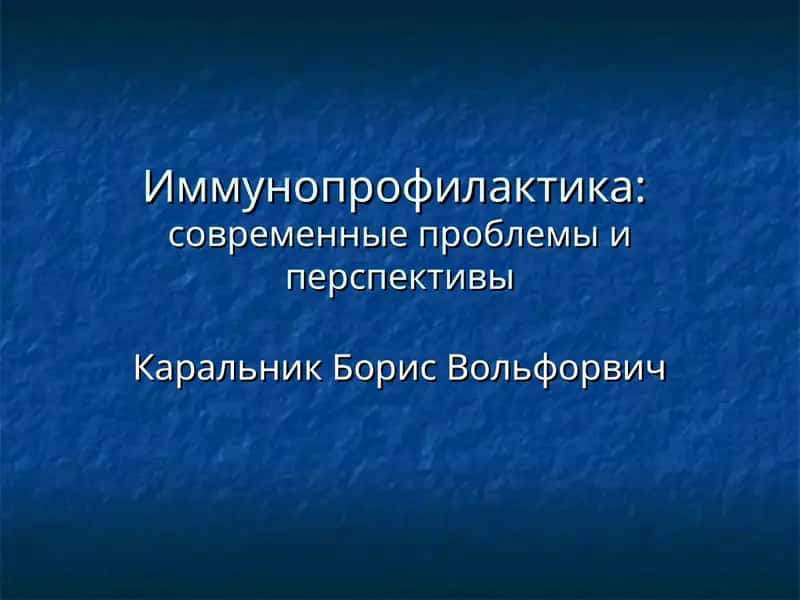 Иммунопрофилактика: современные проблемы и перспективы

Каральник Борис Вольфорвич